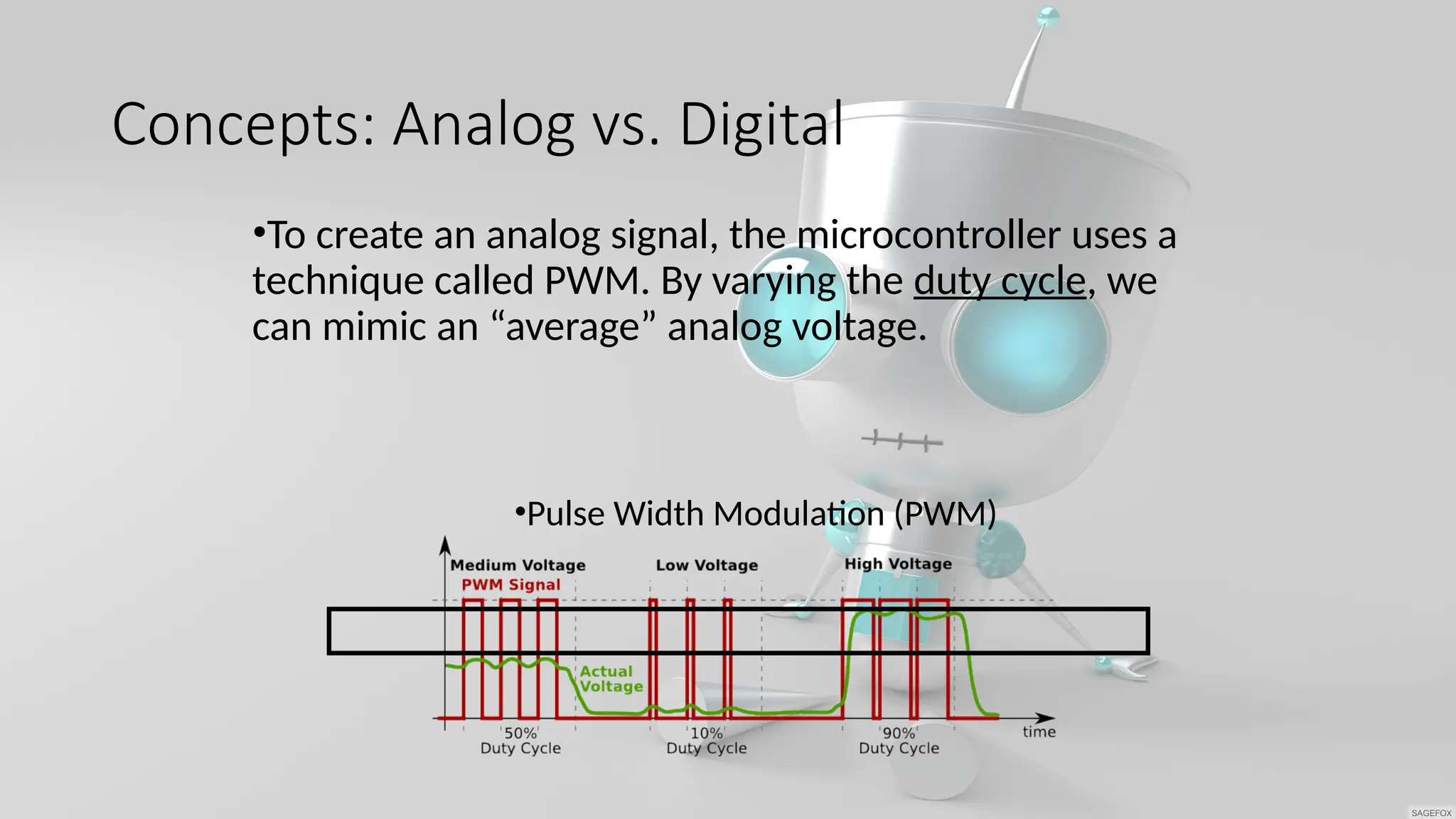 Concepts: Analog vs. Digital

•To create an analog signal, the microcontroller uses a technique called PWM. By varying the duty cycle, we can mimic an “average” analog voltage.

•Pulse Width Modulation (PWM)

Medium Voltage
PWM Signal
Low Voltage
High Voltage
Actual Voltage
50%
Duty Cycle
10%
Duty Cycle
90%
Duty Cycle
time

SAGEFOX